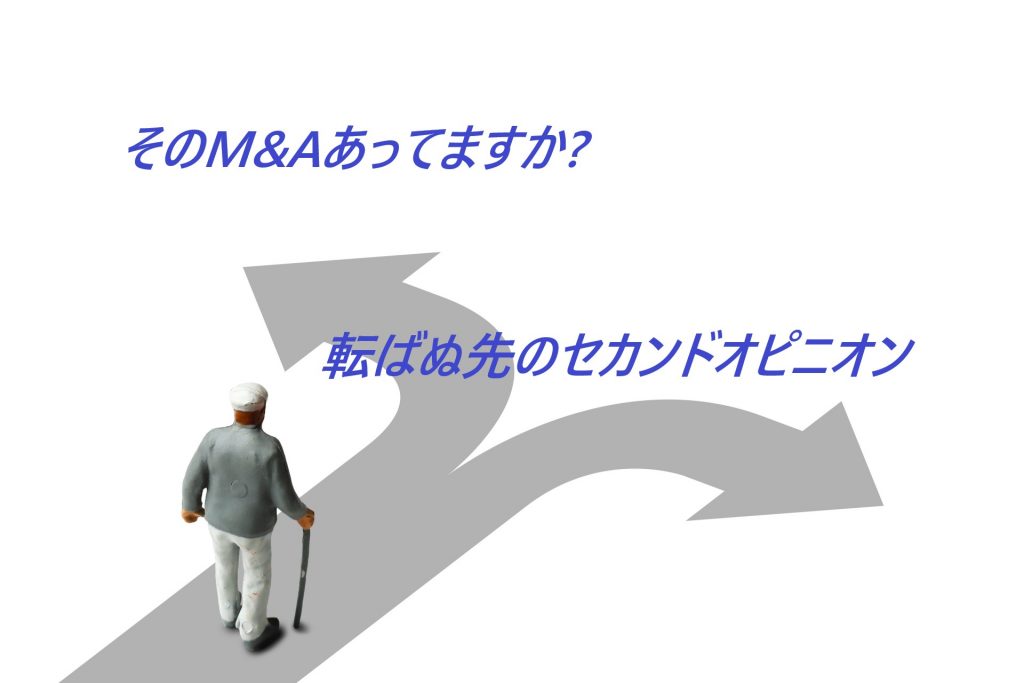 そのM&Aあってますか?

転ばぬ先のセカンドオピニオン